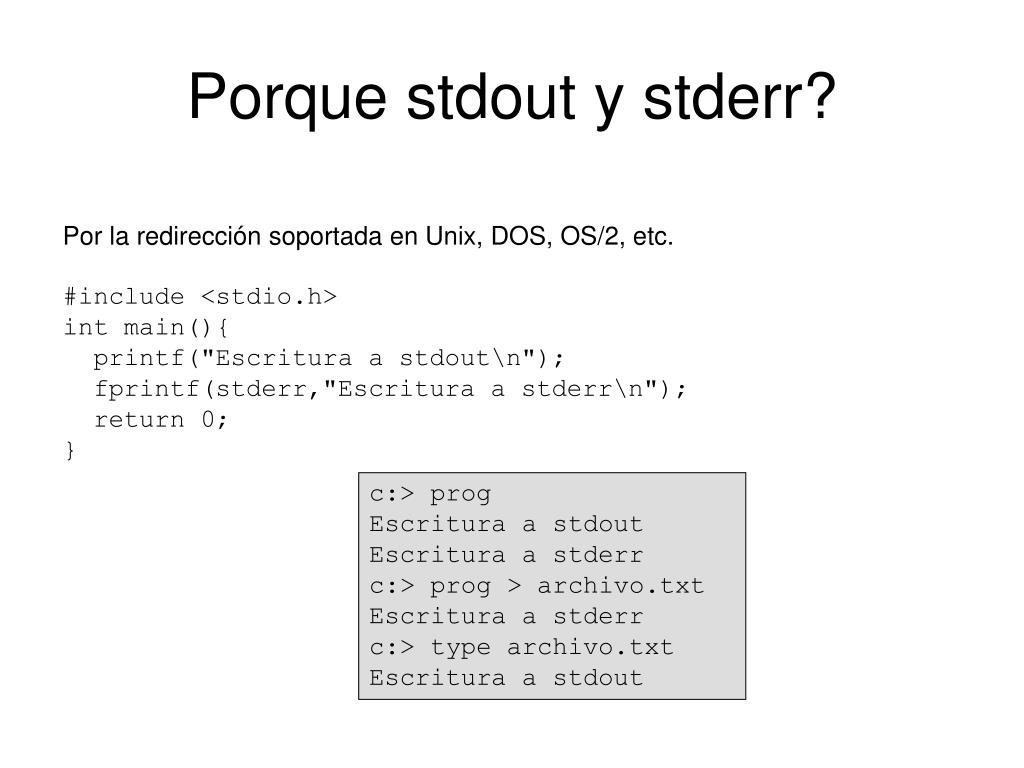 Porque stdout y stderr?

Por la redirección soportada en Unix, DOS, OS/2, etc.

#include <stdio.h>
int main(){
  printf("Escritura a stdout\n");
  fprintf(stderr,"Escritura a stderr\n");
  return 0;
}

c:> prog
Escritura a stdout
Escritura a stderr
c:> prog > archivo.txt
Escritura a stderr
c:> type archivo.txt
Escritura a stdout